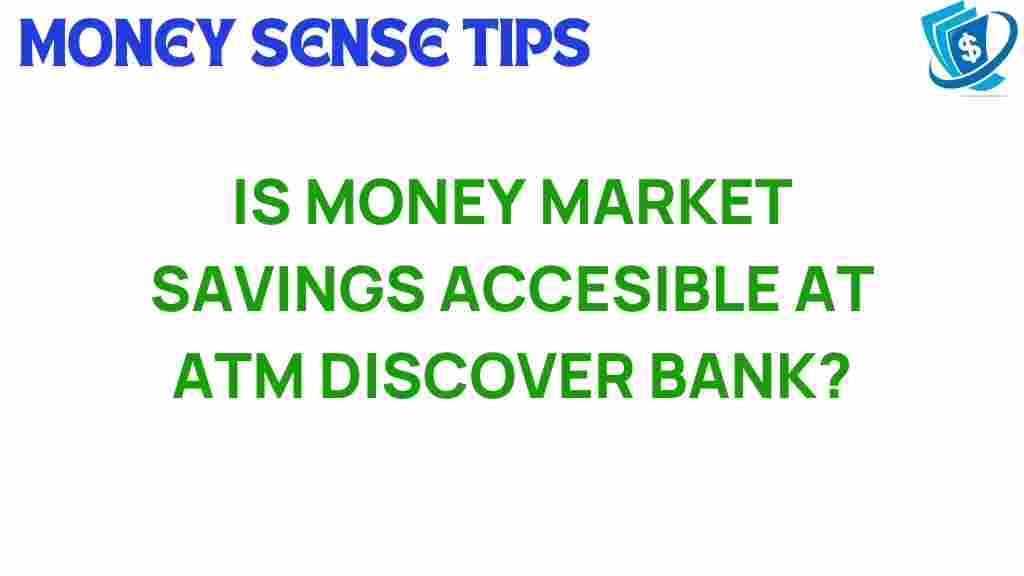 MONEY SENSE TIPS

$

IS MONEY MARKET SAVINGS ACCESIBLE AT ATM DISCOVER BANK?